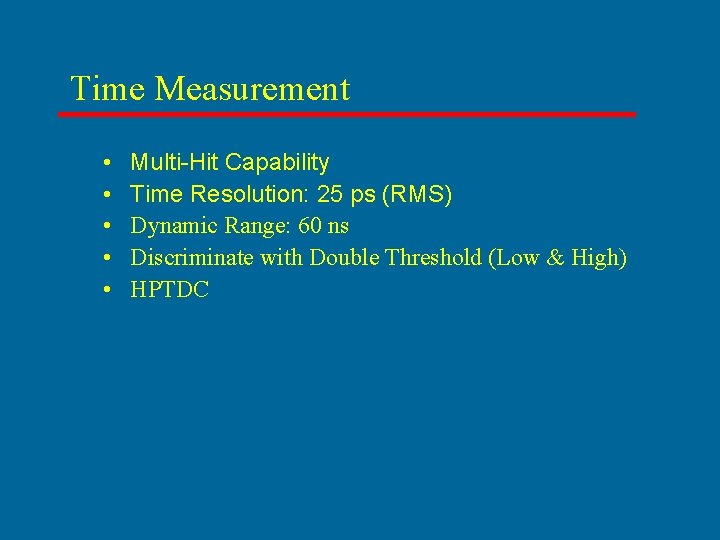 Time Measurement

• Multi-Hit Capability
• Time Resolution: 25 ps (RMS)
• Dynamic Range: 60 ns
• Discriminate with Double Threshold (Low & High)
• HPTDC